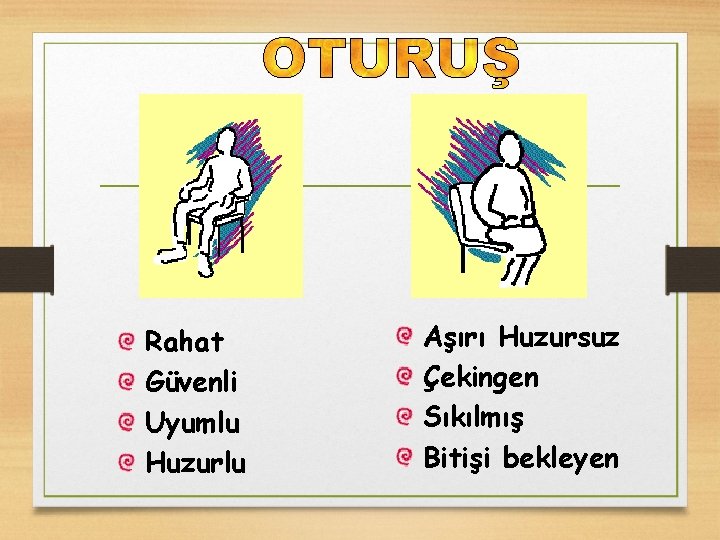 OTURUŞ

Rahat
Güvenli
Uyumlu
Huzurlu

Aşırı Huzursuz
Çekingen
Sıkılmış
Bitişi bekleyen